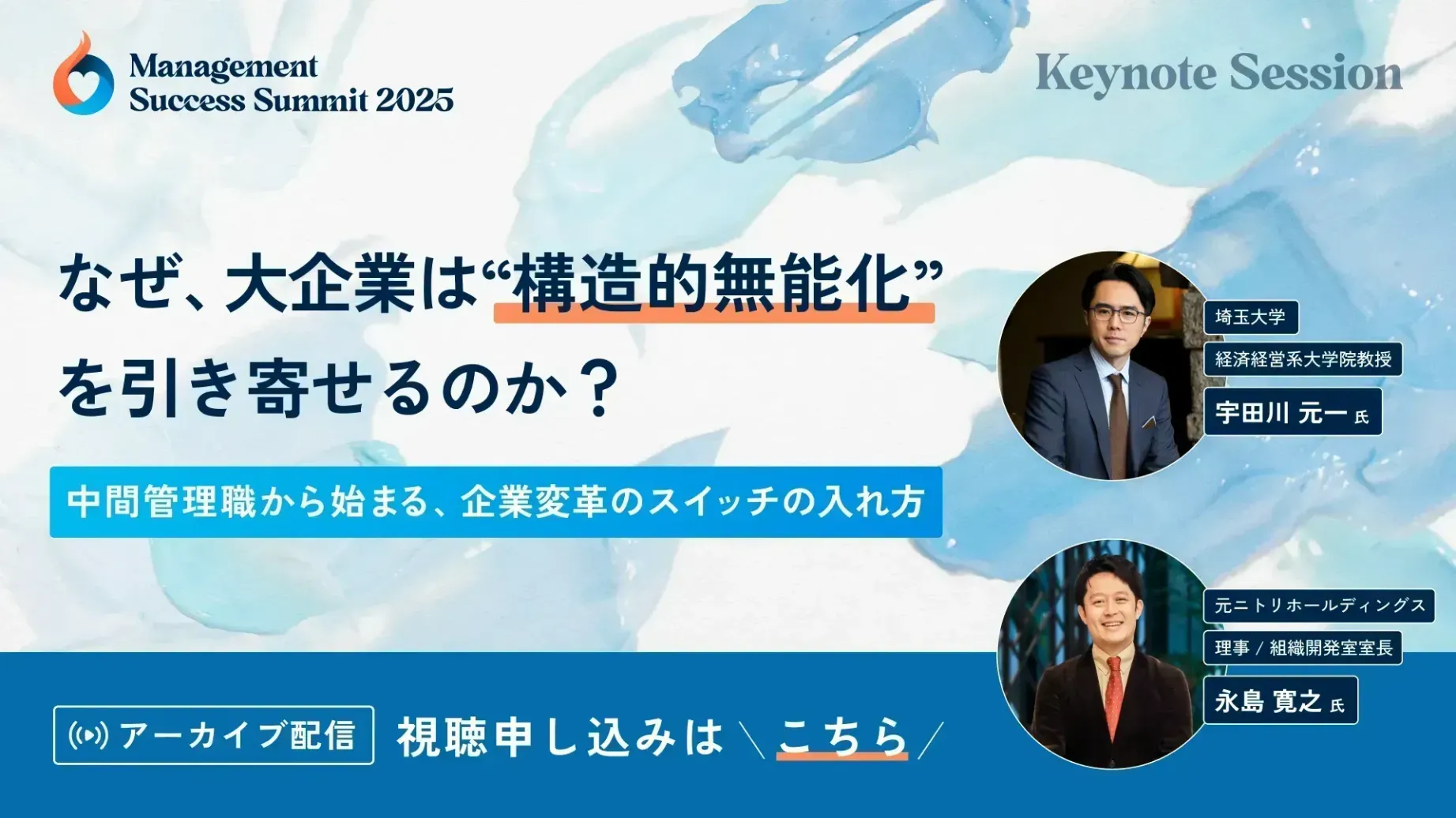 Management Success Summit 2025

Keynote Session

なぜ、大企業は“構造的無能化”を引き寄せるのか？

中間管理職から始まる、企業変革のスイッチの入れ方

埼玉大学
経済経営系大学院教授
宇田川 元一 氏

元ニトリホールディングス
理事 / 組織開発室室長
永島 寛之 氏

アーカイブ配信

視聴申し込みは \ こちら /